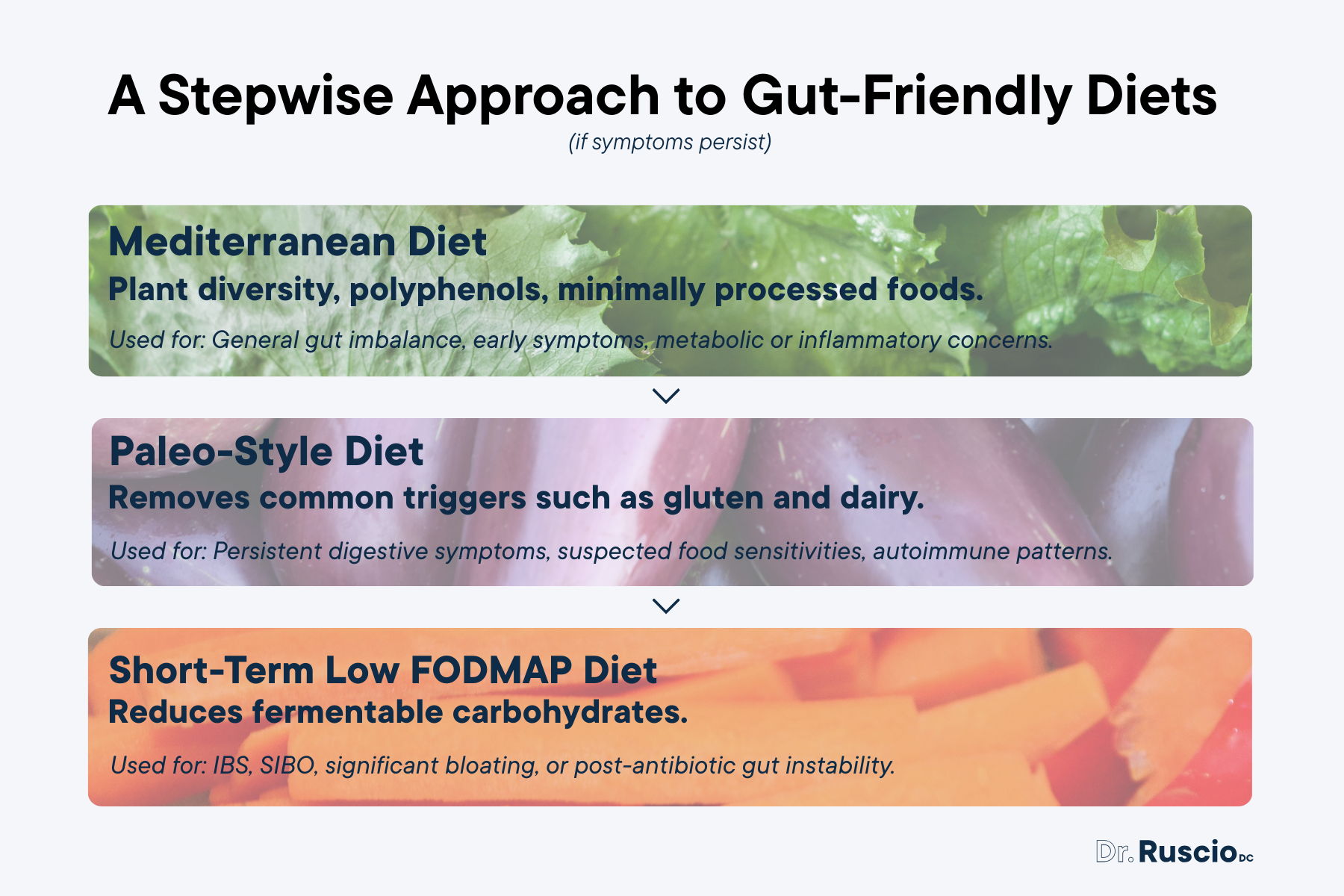 A Stepwise Approach to Gut-Friendly Diets
(if symptoms persist)

Mediterranean Diet
Plant diversity, polyphenols, minimally processed foods.
Used for: General gut imbalance, early symptoms, metabolic or inflammatory concerns.

Paleo-Style Diet
Removes common triggers such as gluten and dairy.
Used for: Persistent digestive symptoms, suspected food sensitivities, autoimmune patterns.

Short-Term Low FODMAP Diet
Reduces fermentable carbohydrates.
Used for: IBS, SIBO, significant bloating, or post-antibiotic gut instability.

Dr. Ruscio DC